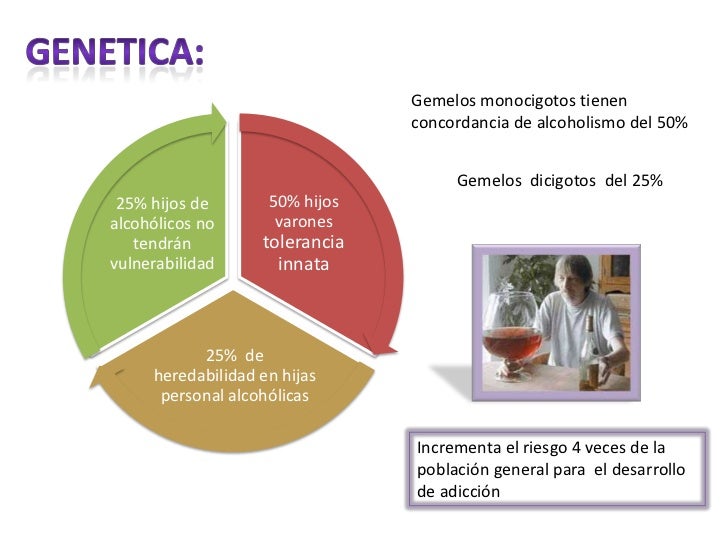 GENETICA:

25% hijos de alcohólicos no tendrán vulnerabilidad

50% hijos varones tolerancia innata

25% de heredabilidad en hijas personal alcohólicas

Gemelos monocigotos tienen concordancia de alcoholismo del 50%

Gemelos dicigotos del 25%

Incrementa el riesgo 4 veces de la población general para el desarrollo de adicción